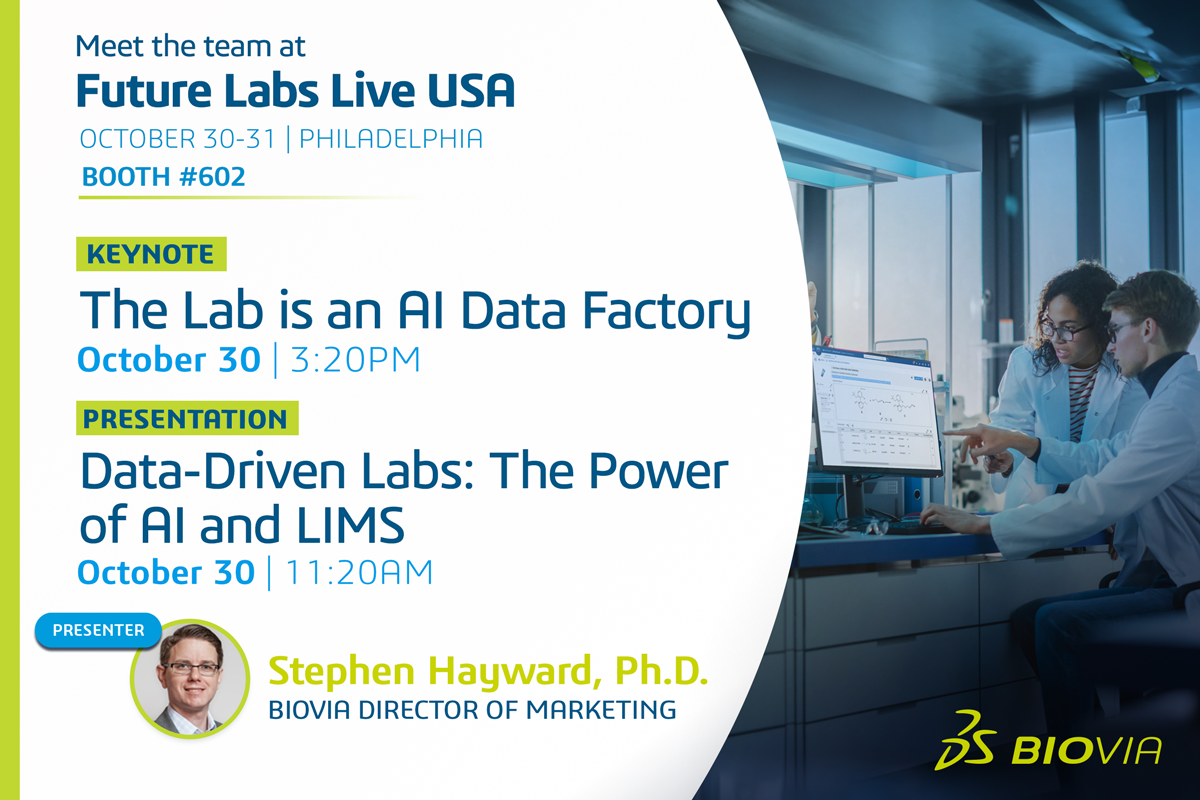 Meet the team at
Future Labs Live USA
OCTOBER 30-31 | PHILADELPHIA
BOOTH #602

KEYNOTE
The Lab is an AI Data Factory
October 30 | 3:20PM

PRESENTATION
Data-Driven Labs: The Power of AI and LIMS
October 30 | 11:20AM

PRESENTER
Stephen Hayward, Ph.D.
BIOVIA DIRECTOR OF MARKETING

BIOVIA